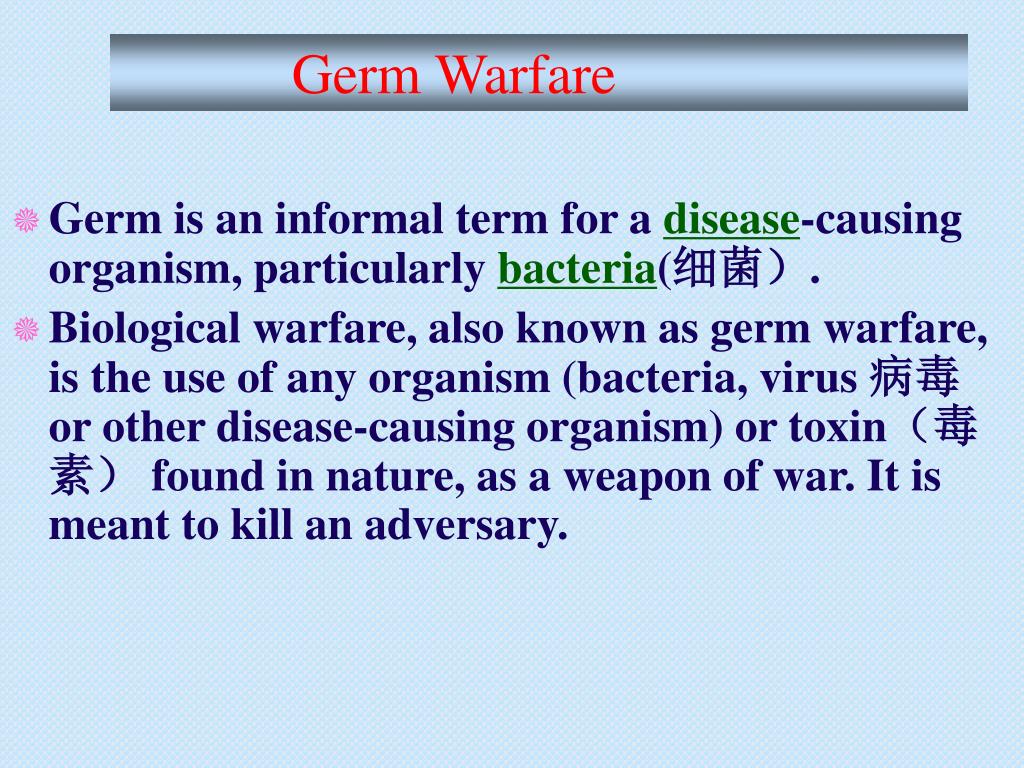 Germ Warfare

Germ is an informal term for a disease-causing organism, particularly bacteria(细菌）.

Biological warfare, also known as germ warfare, is the use of any organism (bacteria, virus 病毒 or other disease-causing organism) or toxin（毒素） found in nature, as a weapon of war. It is meant to kill an adversary.